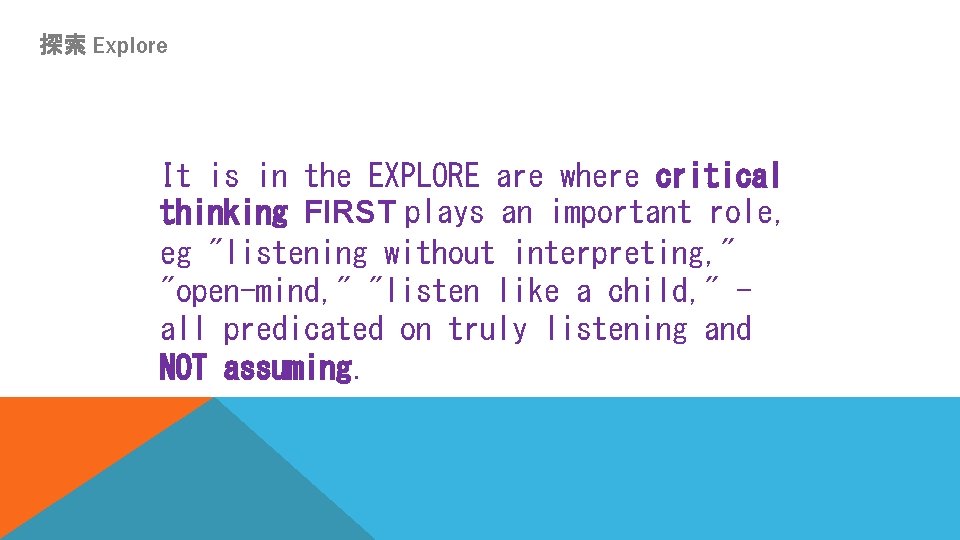 探索 Explore

It is in the EXPLORE are where critical thinking FIRST plays an important role, eg "listening without interpreting," "open-mind," "listen like a child," - all predicated on truly listening and NOT assuming.